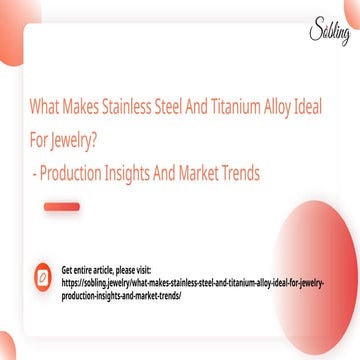 Sobling

What Makes Stainless Steel And Titanium Alloy Ideal For Jewelry?
- Production Insights And Market Trends

Get entire article, please visit:
https://sobling.jewelry/what-makes-stainless-steel-and-titanium-alloy-ideal-for-jewelry-production-insights-and-market-trends/